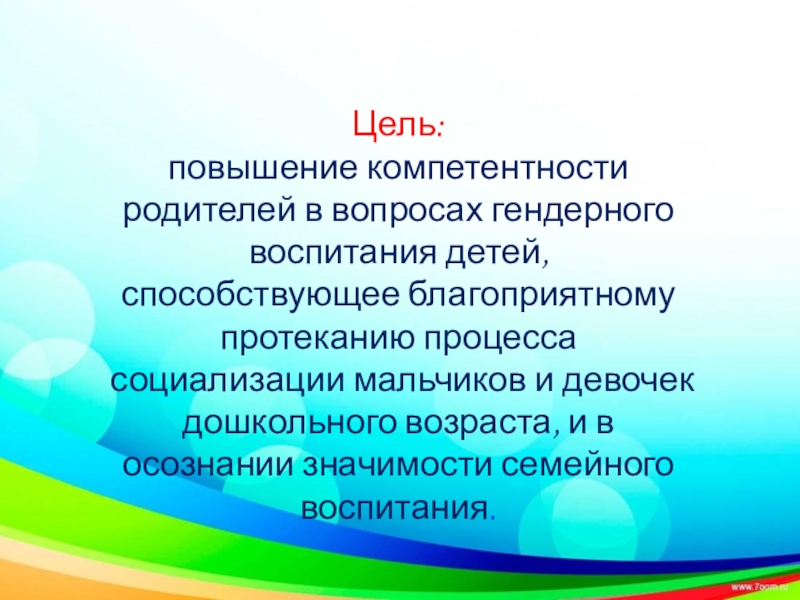 Цель:
повышение компетентности родителей в вопросах гендерного воспитания детей, способствующее благоприятному протеканию процесса социализации мальчиков и девочек дошкольного возраста, и в осознании значимости семейного воспитания.

www.7oom.ru